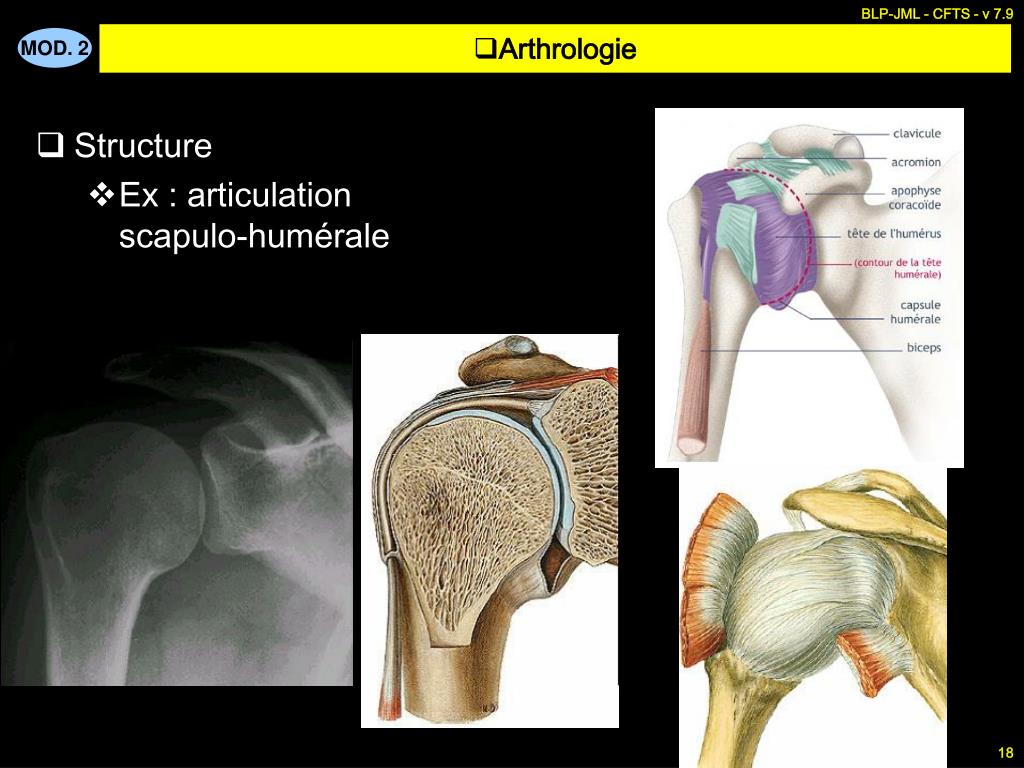 BLP-JML - CFTS - v 7.9

MOD. 2

❑Arthrologie

❑ Structure

❖Ex : articulation scapulo-humérale

clavicule
acromion
apophyse coracoïde
tête de l'humérus
(contour de la tête humérale)
capsule humérale
biceps

18